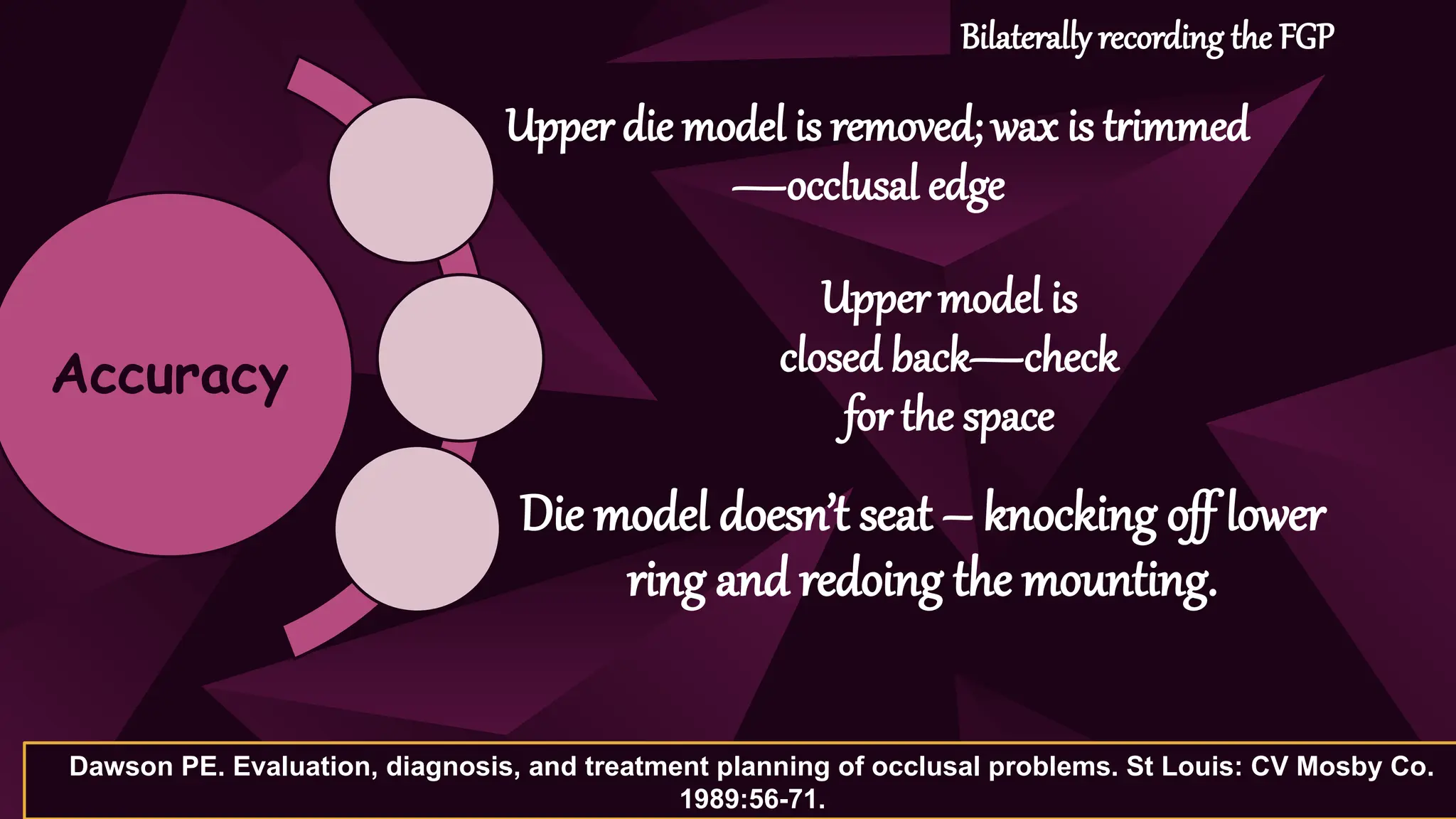 Bilaterally recording the FGP

Accuracy

Upper die model is removed; wax is trimmed —occlusal edge

Upper model is closed back—check for the space

Die model doesn't seat – knocking off lower ring and redoing the mounting.

Dawson PE. Evaluation, diagnosis, and treatment planning of occlusal problems. St Louis: CV Mosby Co. 1989:56-71.